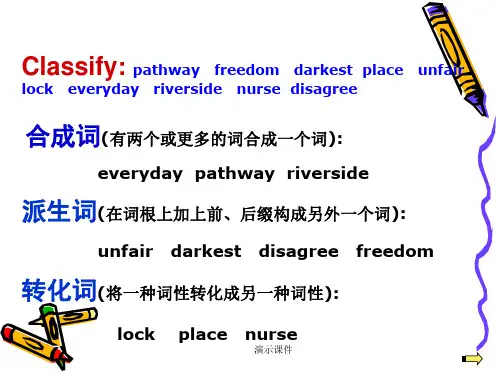 Classify: pathway freedom darkest place unfair lock everyday riverside nurse disagree

合成词(有两个或更多的词合成一个词):

everyday pathway riverside

派生词(在词根上加上前、后缀构成另外一个词):

unfair darkest disagree freedom

转化词(将一种词性转化成另一种词性):

lock place nurse

演示课件